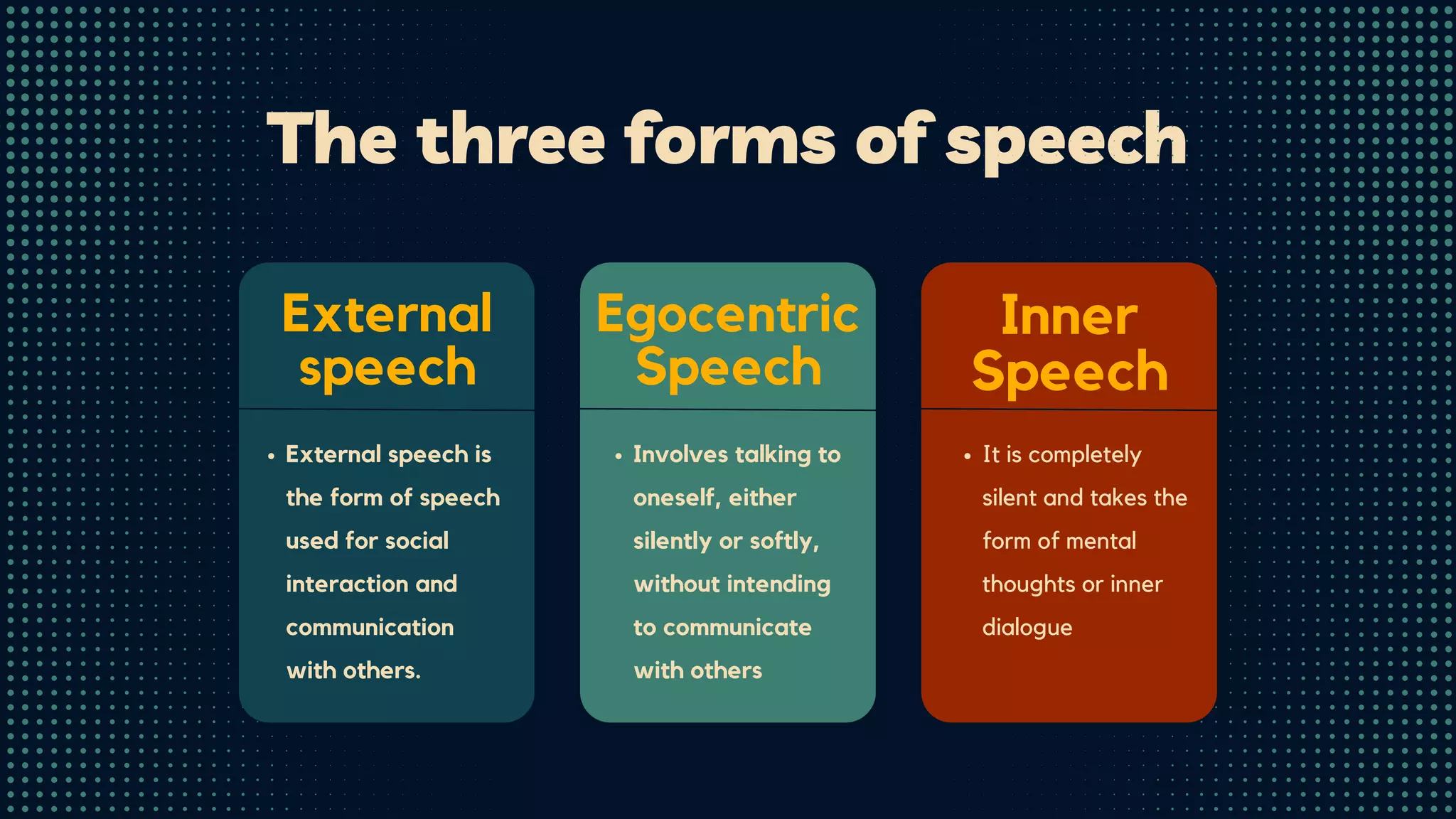 The three forms of speech

External speech

• External speech is the form of speech used for social interaction and communication with others.

Egocentric Speech

• Involves talking to oneself, either silently or softly, without intending to communicate with others

Inner Speech

• It is completely silent and takes the form of mental thoughts or inner dialogue